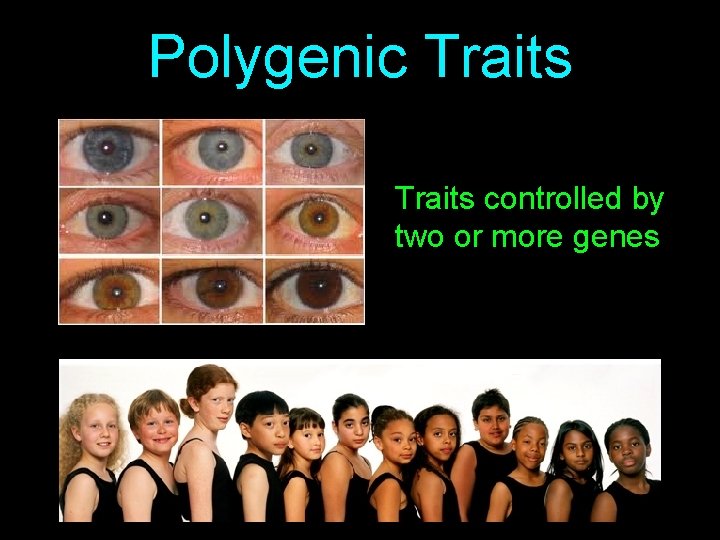 Polygenic Traits

Traits controlled by two or more genes